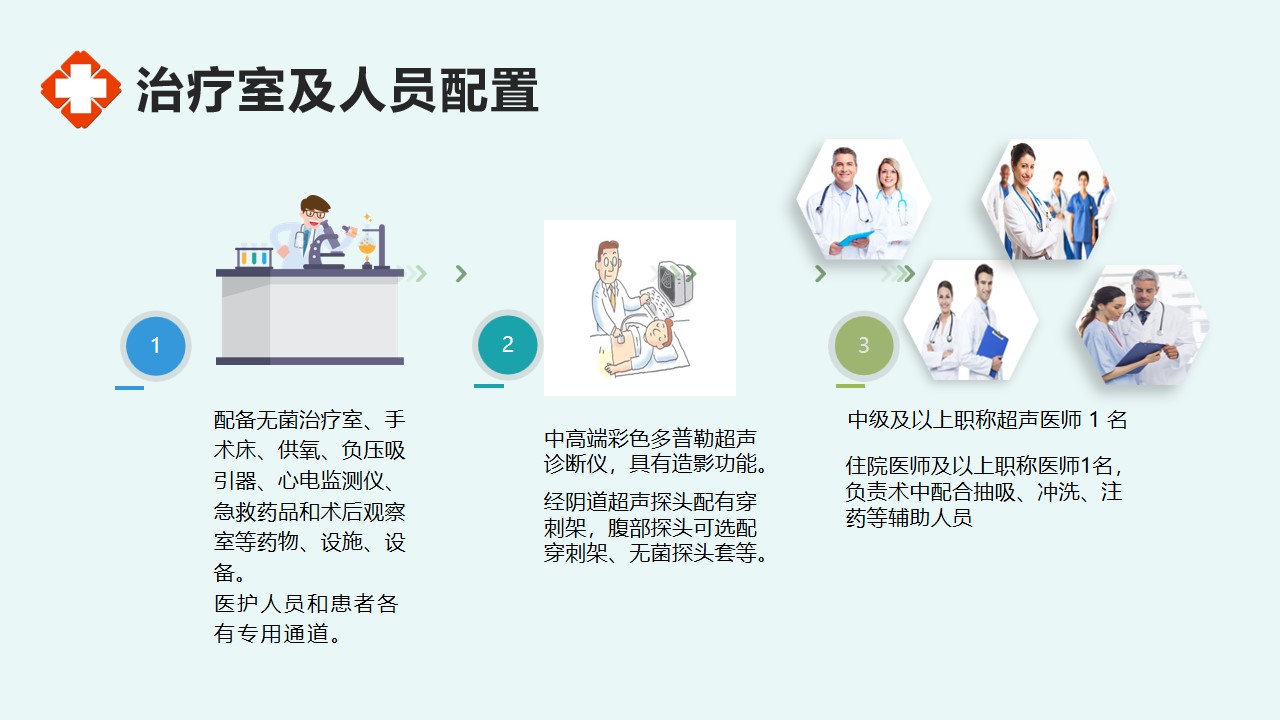 治疗室及人员配置

1

配备无菌治疗室、手术床、供氧、负压吸引器、心电监测仪、急救药品和术后观察室等药物、设施、设备。
医护人员和患者各有专用通道。

2

中高端彩色多普勒超声诊断仪，具有造影功能。

经阴道超声探头配有穿刺架，腹部探头可选配穿刺架、无菌探头套等。

3

中级及以上职称超声医师 1 名

住院医师及以上职称医师1名，负责术中配合抽吸、冲洗、注药等辅助人员